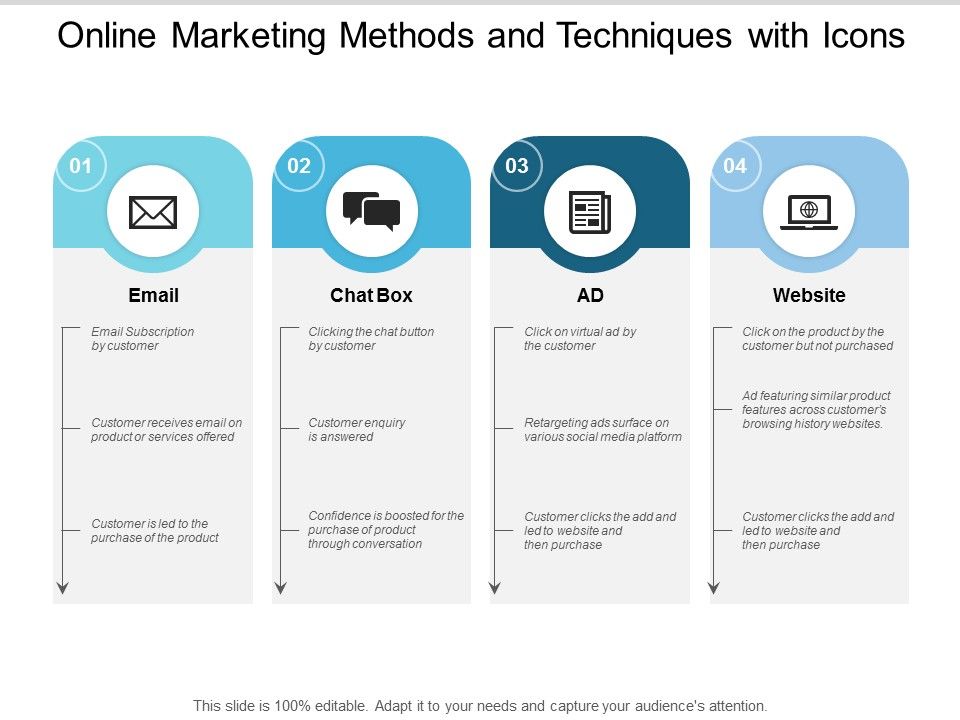 Online Marketing Methods and Techniques with Icons

01

Email

Email Subscription by customer

Customer receives email on product or services offered

Customer is led to the purchase of the product

02

Chat Box

Clicking the chat button by customer

Customer enquiry is answered

Confidence is boosted for the purchase of product through conversation

03

AD

Click on virtual ad by the customer

Retargeting ads surface on various social media platform

Customer clicks the add and led to website and then purchase

04

Website

Click on the product by the customer but not purchased

Ad featuring similar product features across customer's browsing history websites.

Customer clicks the add and led to website and then purchase

This slide is 100% editable. Adapt it to your needs and capture your audience's attention.